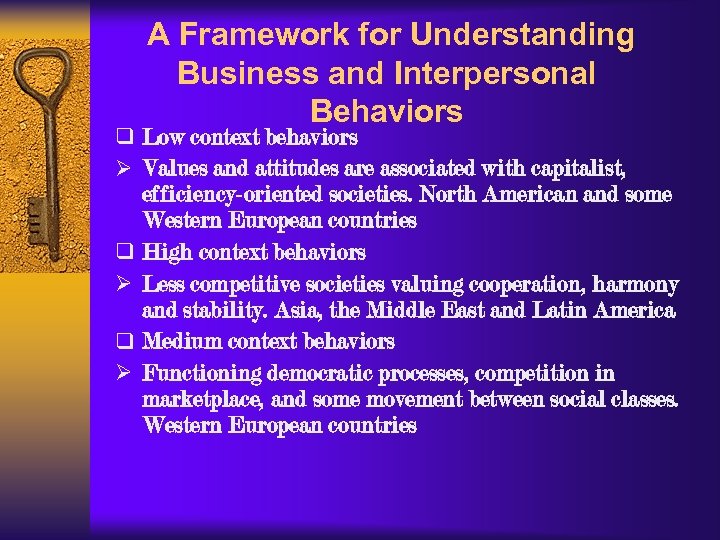 A Framework for Understanding Business and Interpersonal Behaviors

❑ Low context behaviors
➢ Values and attitudes are associated with capitalist, efficiency-oriented societies. North American and some Western European countries
❑ High context behaviors
➢ Less competitive societies valuing cooperation, harmony and stability. Asia, the Middle East and Latin America
❑ Medium context behaviors
➢ Functioning democratic processes, competition in marketplace, and some movement between social classes. Western European countries